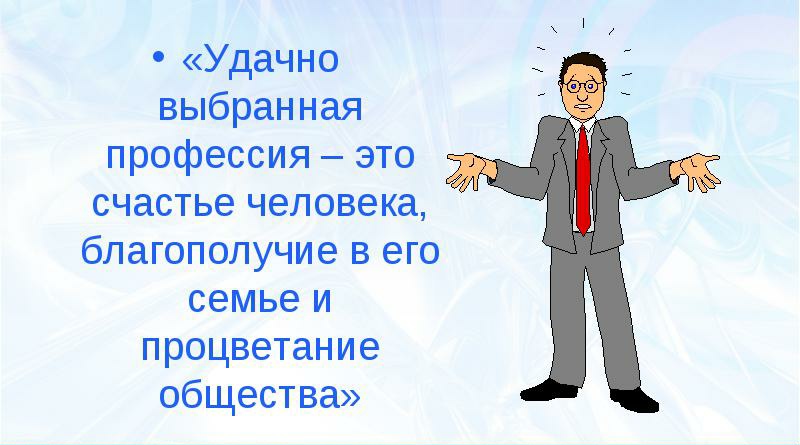 • «Удачно выбранная профессия – это счастье человека, благополучие в его семье и процветание общества»